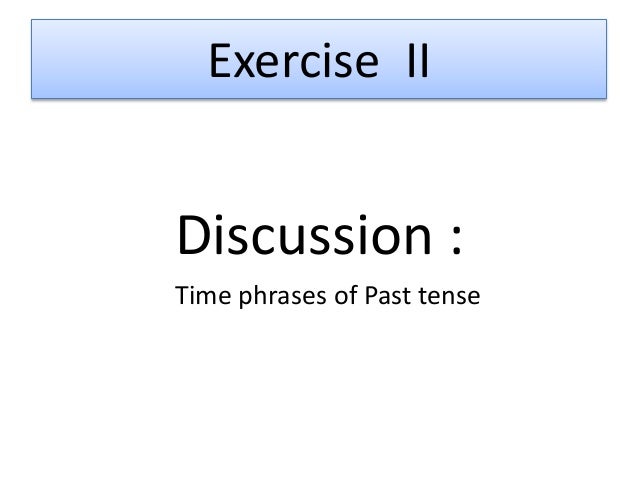 Exercise II

Discussion :

Time phrases of Past tense